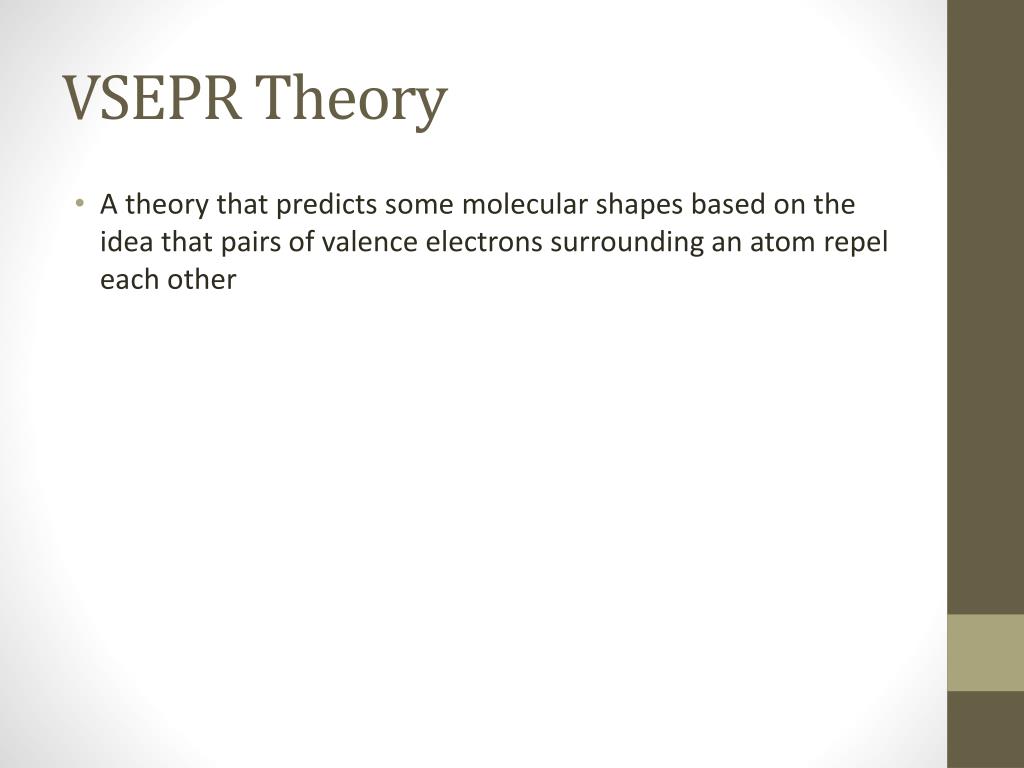 VSEPR Theory

• A theory that predicts some molecular shapes based on the idea that pairs of valence electrons surrounding an atom repel each other